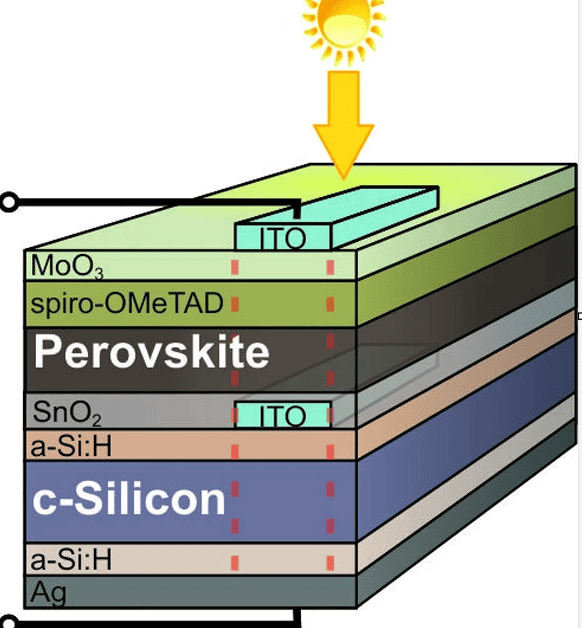 ITO
$MoO_3$
spiro-OMeTAD
Perovskite
$SnO_2$
ITO
a-Si:H
c-Silicon
a-Si:H
Ag